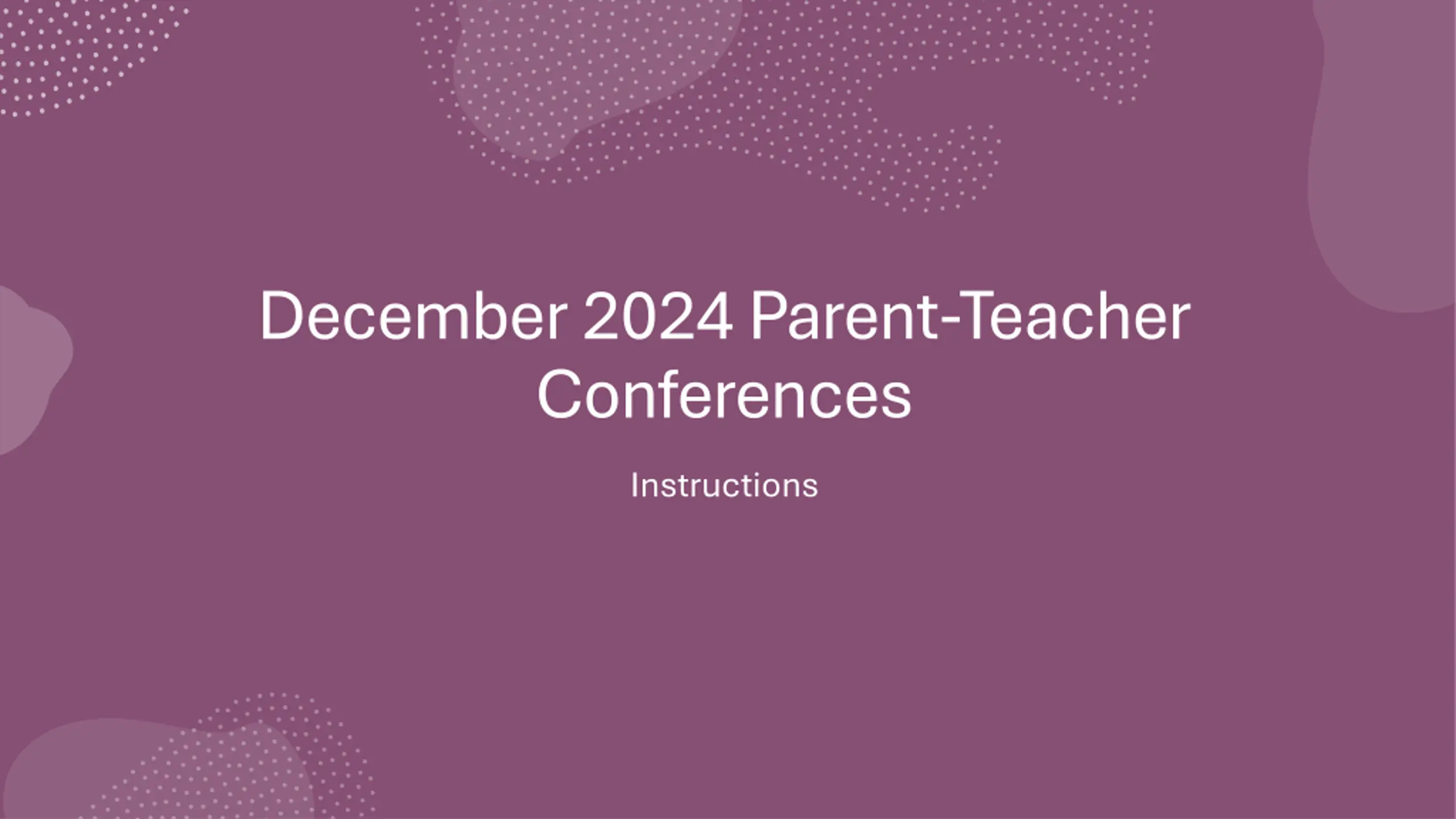 December 2024 Parent-Teacher Conferences

Instructions